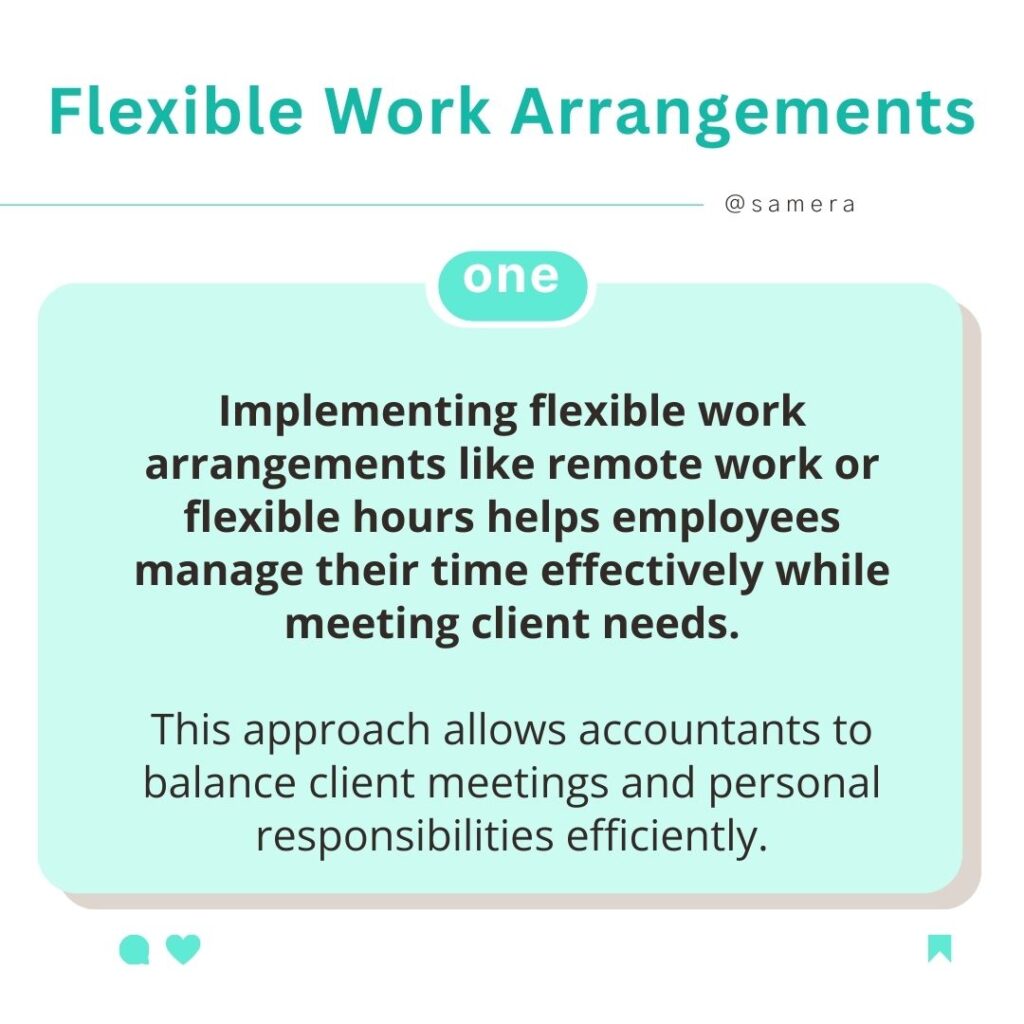 Flexible Work Arrangements

@samera

one

Implementing flexible work arrangements like remote work or flexible hours helps employees manage their time effectively while meeting client needs.

This approach allows accountants to balance client meetings and personal responsibilities efficiently.